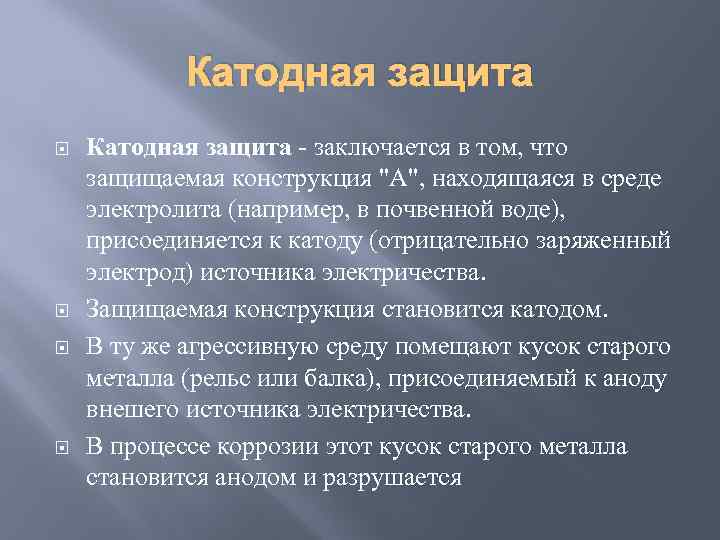 Катодная защита

Катодная защита - заключается в том, что защищаемая конструкция "А", находящаяся в среде электролита (например, в почвенной воде), присоединяется к катоду (отрицательно заряженный электрод) источника электричества.

Защищаемая конструкция становится катодом.

В ту же агрессивную среду помещают кусок старого металла (рельс или балка), присоединяемый к аноду внешего источника электричества.

В процессе коррозии этот кусок старого металла становится анодом и разрушается